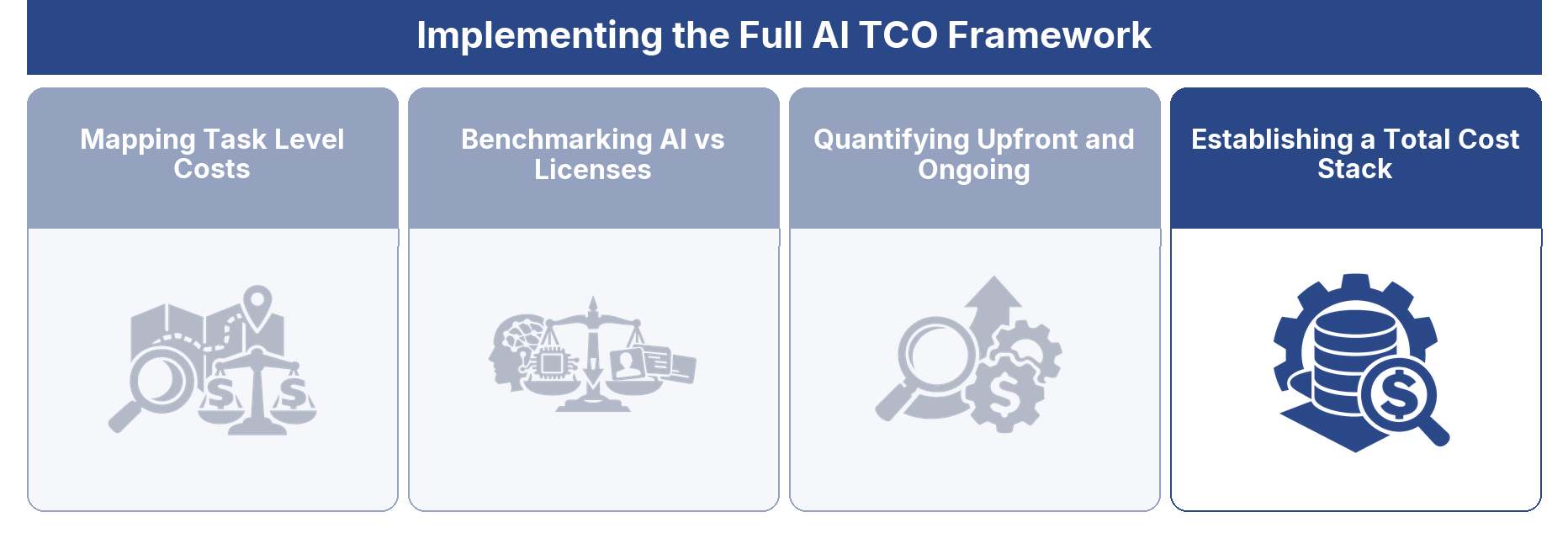 Implementing the Full AI TCO Framework

Mapping Task Level Costs

Benchmarking AI vs Licenses

Quantifying Upfront and Ongoing

Establishing a Total Cost Stack